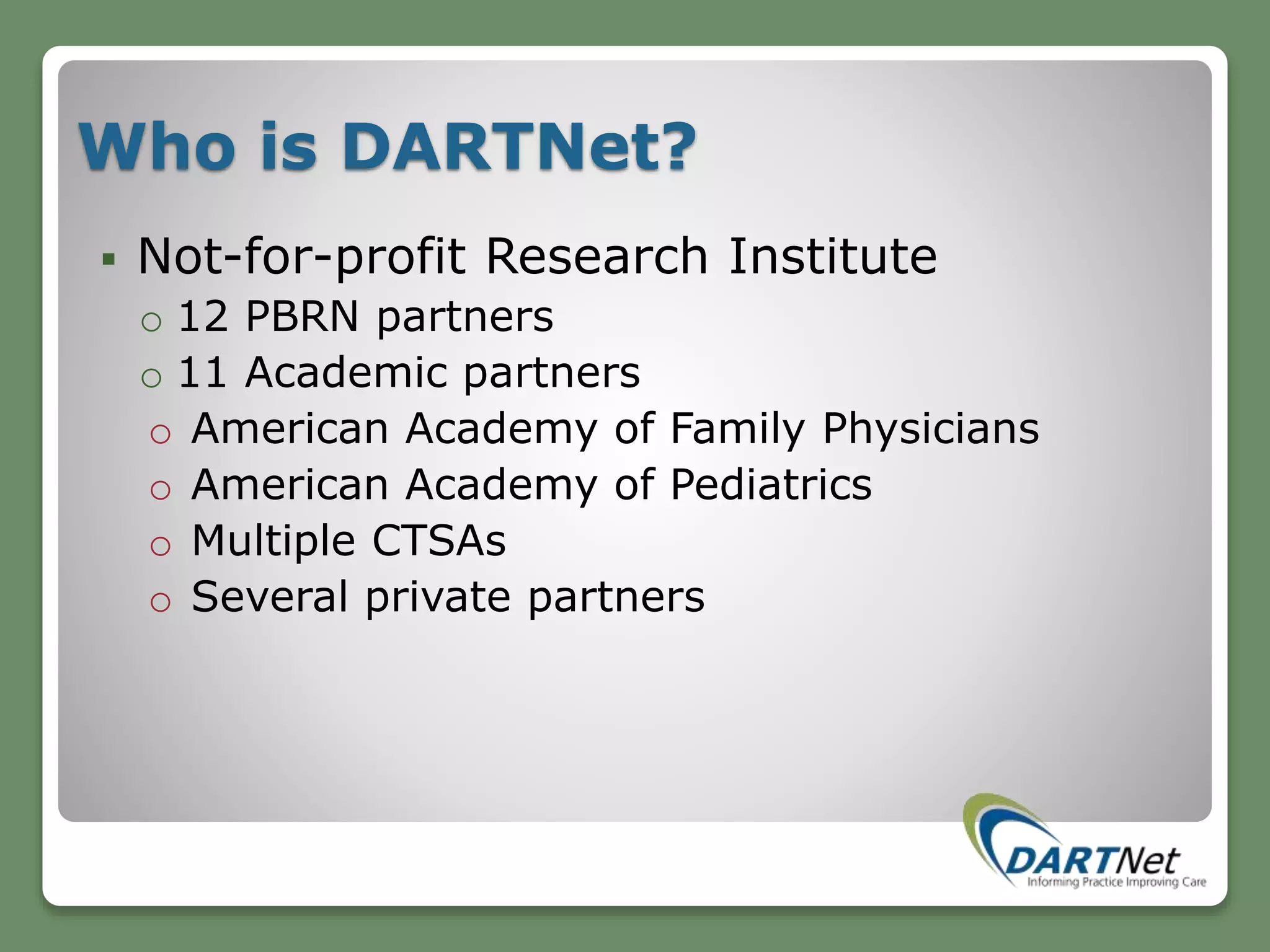 Who is DARTNet?

▪ Not-for-profit Research Institute
  ○ 12 PBRN partners
  ○ 11 Academic partners
  ○ American Academy of Family Physicians
  ○ American Academy of Pediatrics
  ○ Multiple CTSAs
  ○ Several private partners

DARTNet
Informing Practice Improving Care